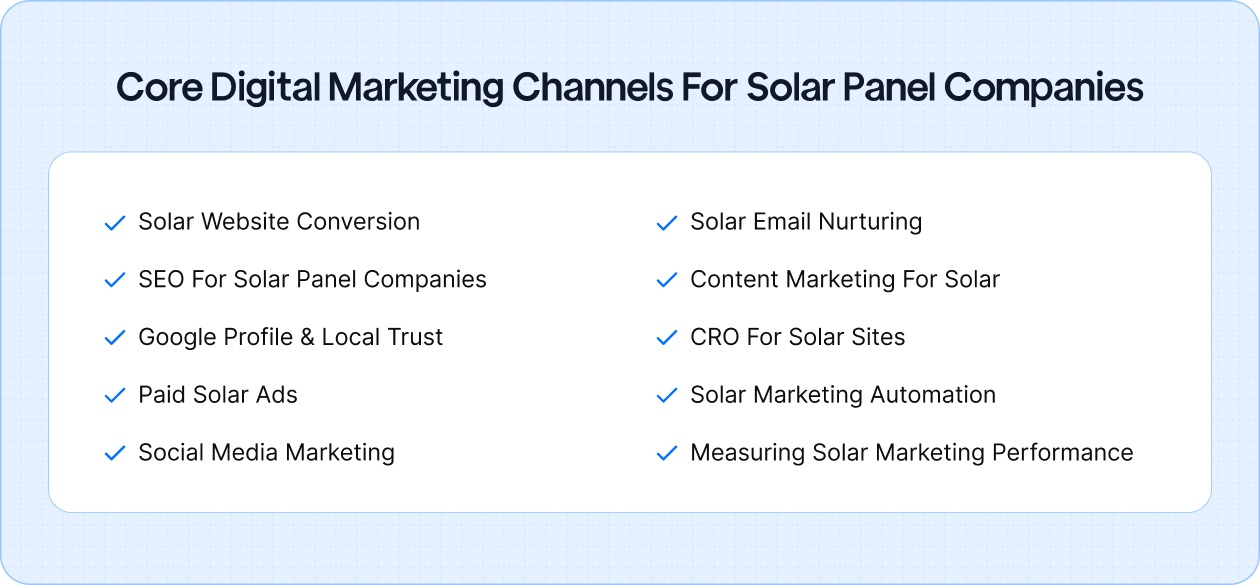 Core Digital Marketing Channels For Solar Panel Companies

Solar Website Conversion
SEO For Solar Panel Companies
Google Profile & Local Trust
Paid Solar Ads
Social Media Marketing

Solar Email Nurturing
Content Marketing For Solar
CRO For Solar Sites
Solar Marketing Automation
Measuring Solar Marketing Performance